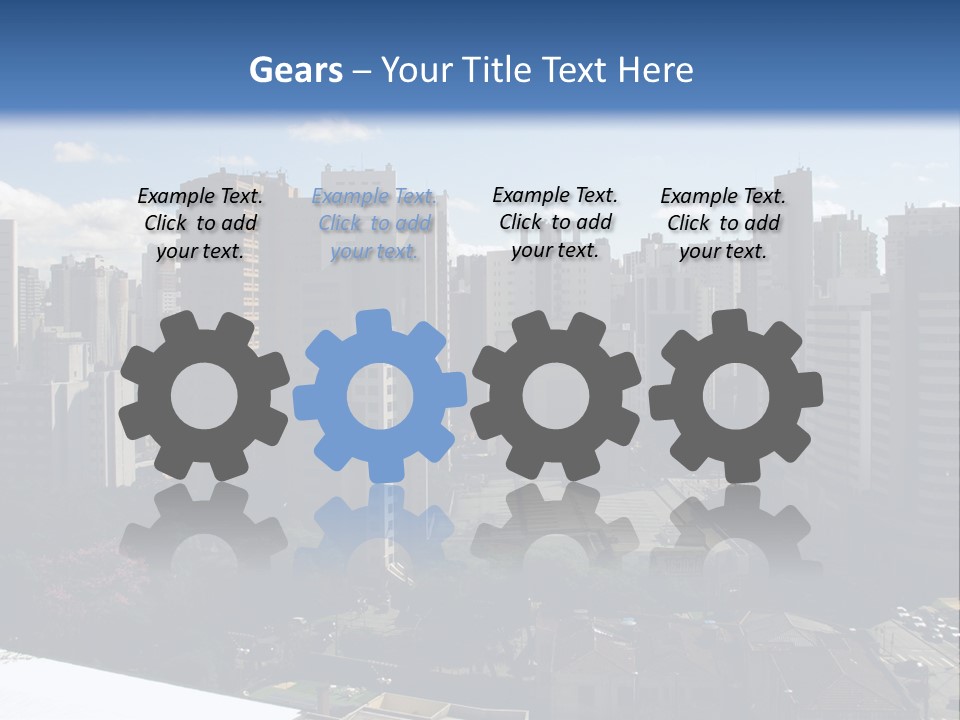 Gears – Your Title Text Here

Example Text. Click to add your text.

Example Text. Click to add your text.

Example Text. Click to add your text.

Example Text. Click to add your text.